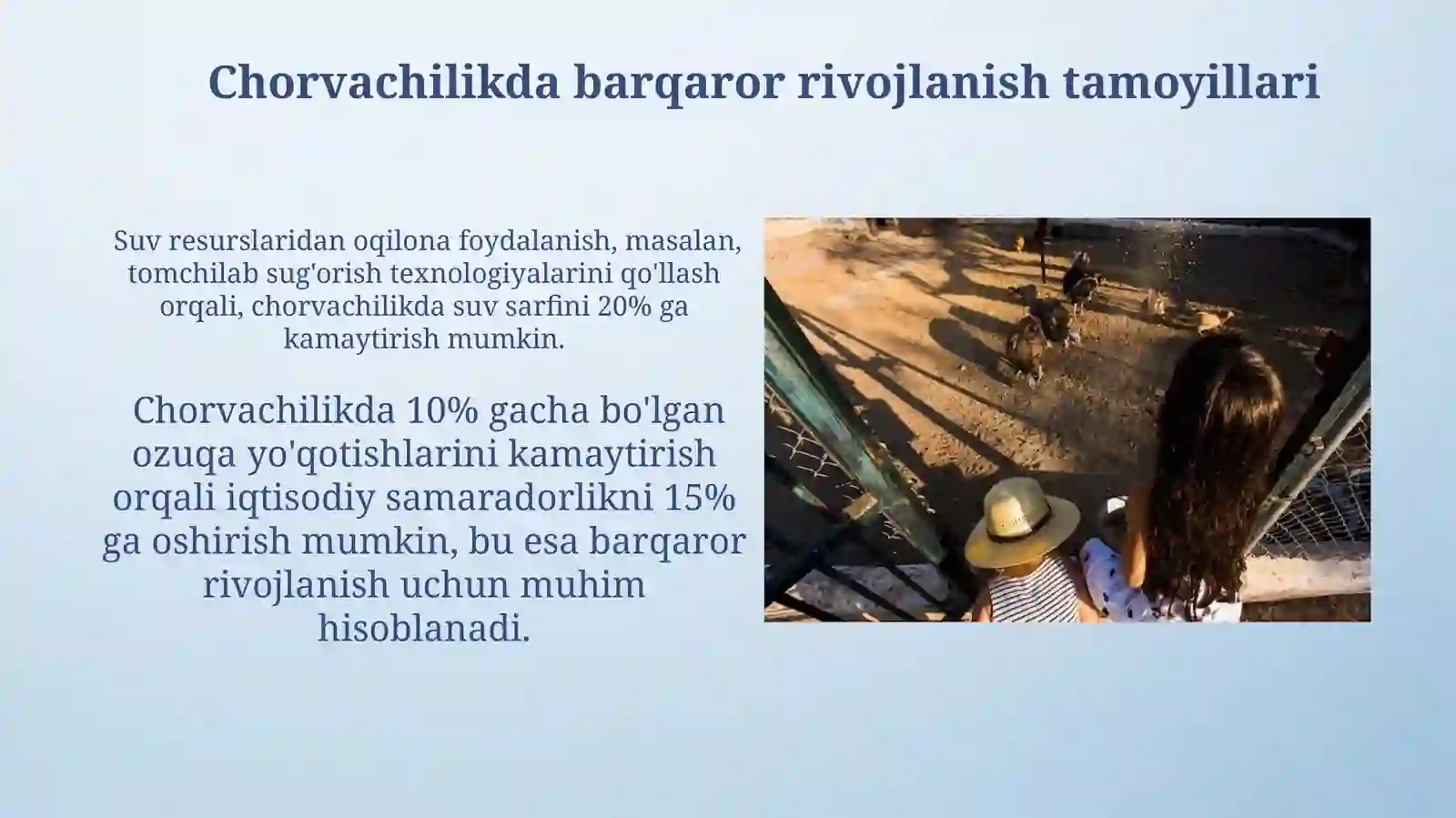 Chorvachilikda barqaror rivojlanish tamoyillari

Suv resurslaridan oqilona foydalanish, masalan, tomchilab sug'orish texnologiyalarini qo'llash orqali, chorvachilikda suv sarfini 20% ga kamaytirish mumkin.

Chorvachilikda 10% gacha bo'lgan ozuqa yo'qotishlarini kamaytirish orqali iqtisodiy samaradorlikni 15% ga oshirish mumkin, bu esa barqaror rivojlanish uchun muhim hisoblanadi.